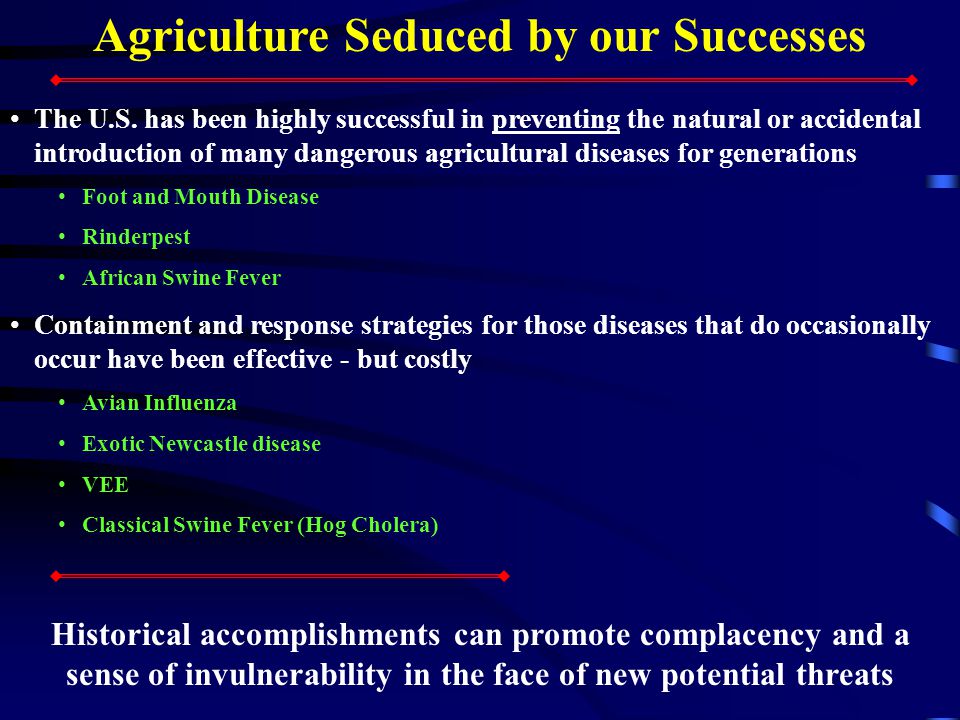 Agriculture Seduced by our Successes

• The U.S. has been highly successful in preventing the natural or accidental introduction of many dangerous agricultural diseases for generations

• Foot and Mouth Disease
• Rinderpest
• African Swine Fever

• Containment and response strategies for those diseases that do occasionally occur have been effective - but costly

• Avian Influenza
• Exotic Newcastle disease
• VEE
• Classical Swine Fever (Hog Cholera)

Historical accomplishments can promote complacency and a sense of invulnerability in the face of new potential threats